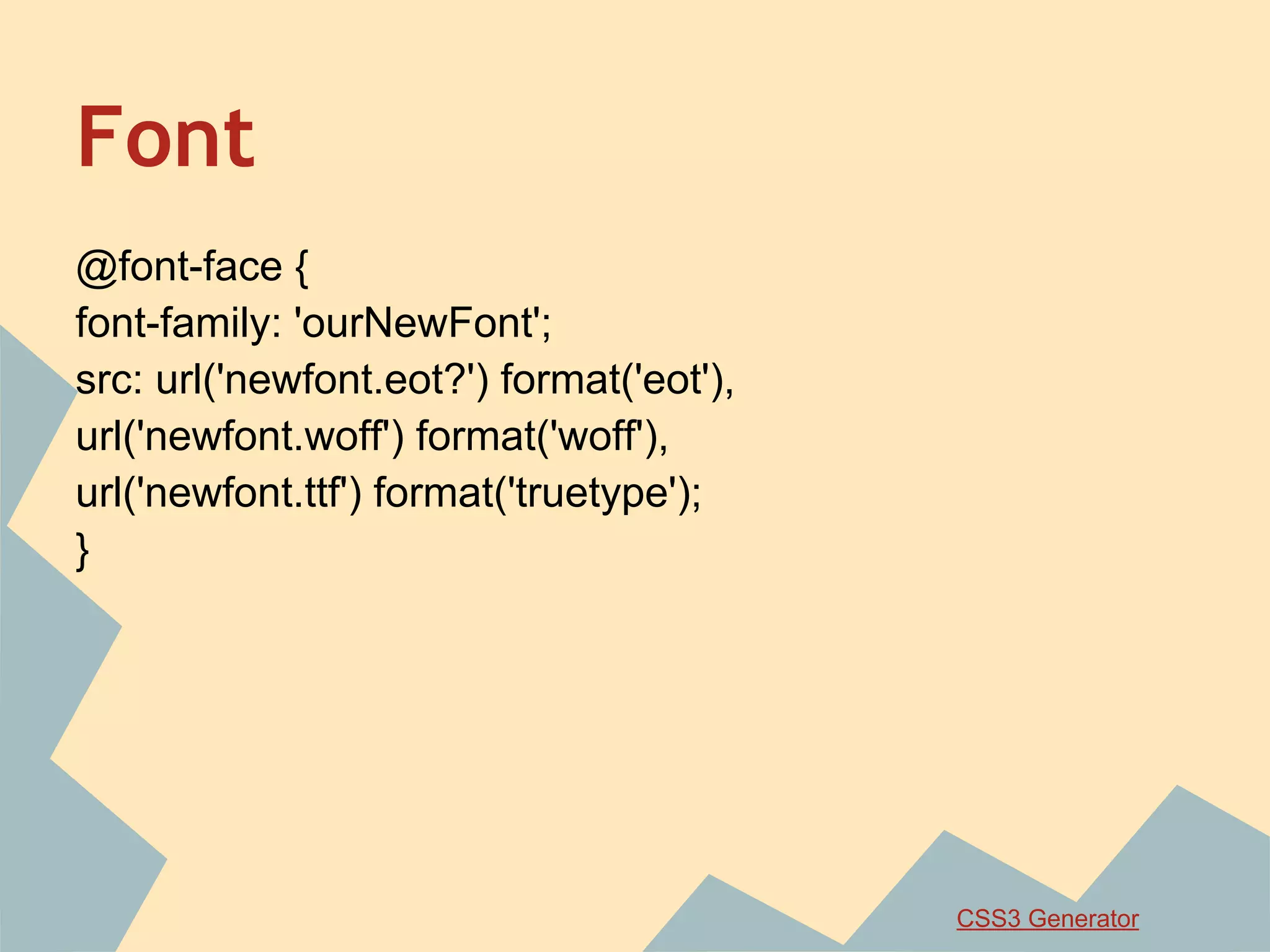 Font

@font-face {
font-family: 'ourNewFont';
src: url('newfont.eot?') format('eot'),
url('newfont.woff') format('woff'),
url('newfont.ttf') format('truetype');
}

CSS3 Generator